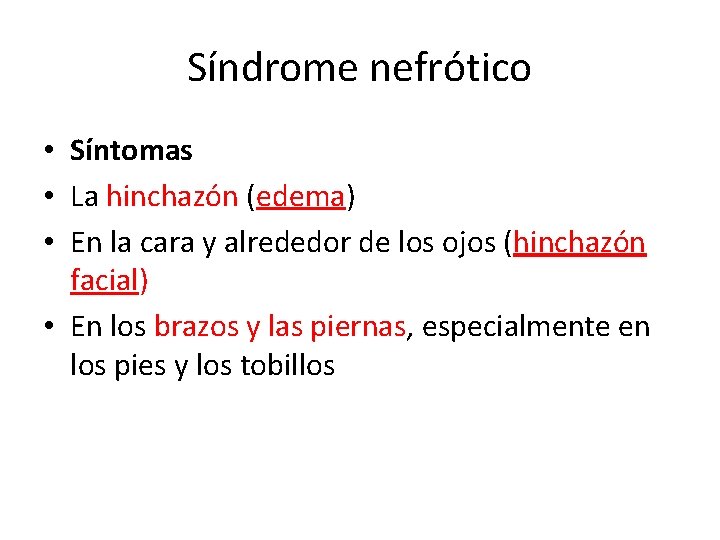 Síndrome nefrótico

• Síntomas
• La hinchazón (edema)
• En la cara y alrededor de los ojos (hinchazón facial)
• En los brazos y las piernas, especialmente en los pies y los tobillos